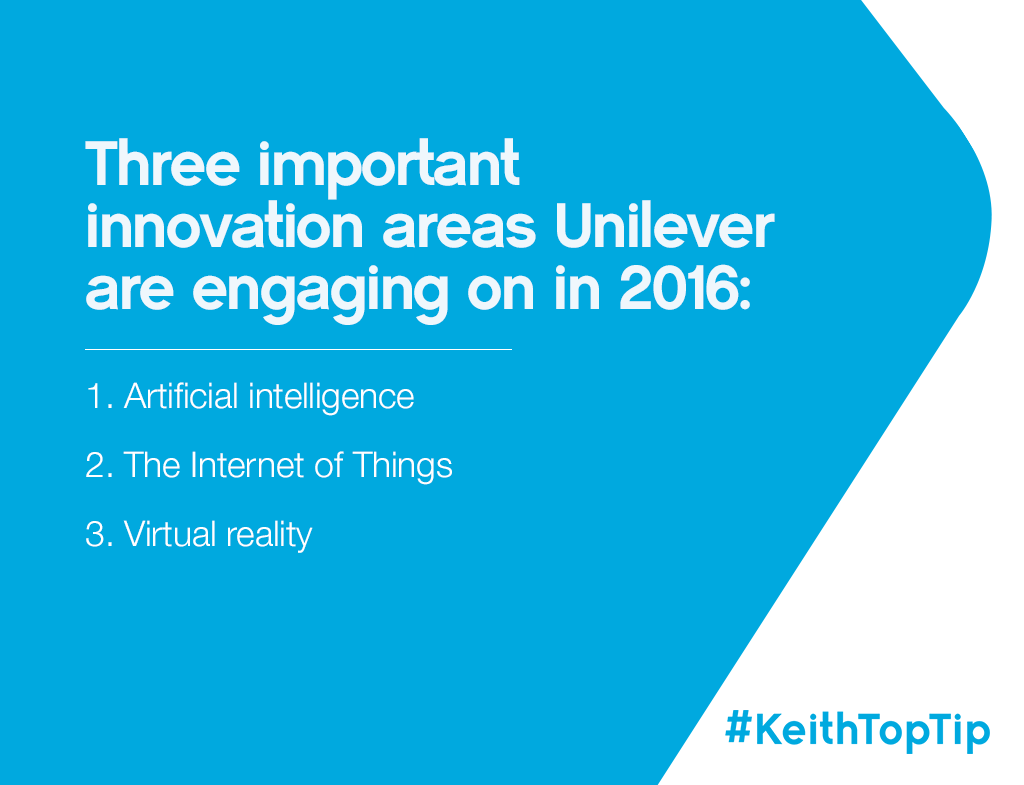 Three important innovation areas Unilever are engaging on in 2016:

1. Artificial intelligence

2. The Internet of Things

3. Virtual reality

#KeithTopTip